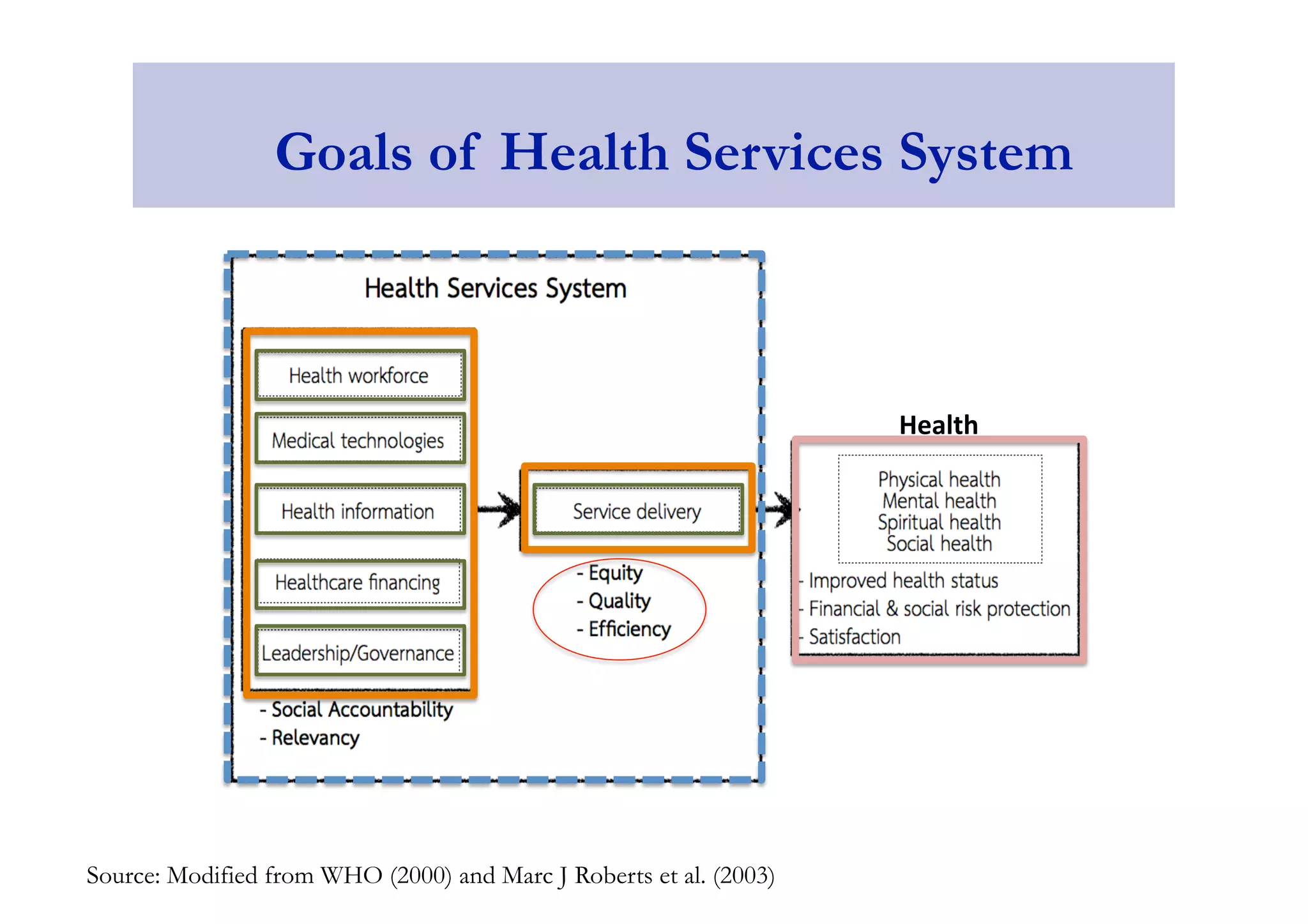 Goals of Health Services System

Health Services System

Health workforce

Medical technologies

Health information

Healthcare financing

Leadership/Governance

- Social Accountability
- Relevancy

Service delivery

- Equity
- Quality
- Efficiency

Health

Physical health
Mental health
Spiritual health
Social health

- Improved health status
- Financial & social risk protection
- Satisfaction

Source: Modified from WHO (2000) and Marc J Roberts et al. (2003)